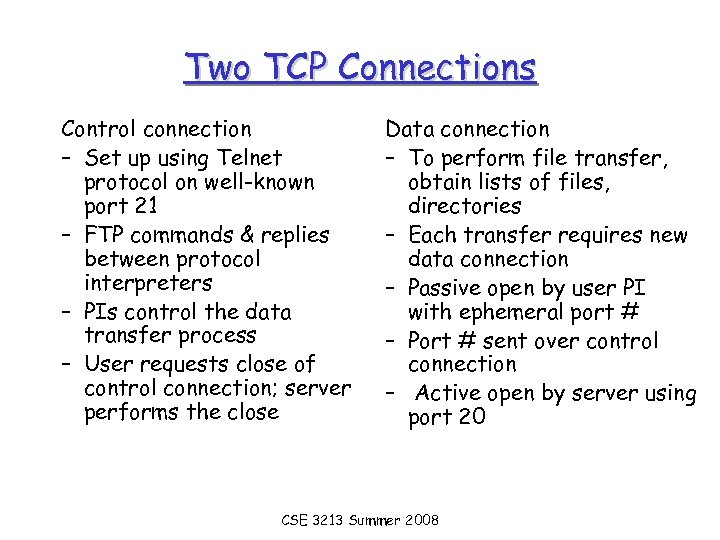 Two TCP Connections

Control connection
– Set up using Telnet protocol on well-known port 21
– FTP commands & replies between protocol interpreters
– PIs control the data transfer process
– User requests close of control connection; server performs the close

Data connection
– To perform file transfer, obtain lists of files, directories
– Each transfer requires new data connection
– Passive open by user PI with ephemeral port #
– Port # sent over control connection
– Active open by server using port 20

CSE 3213 Summer 2008